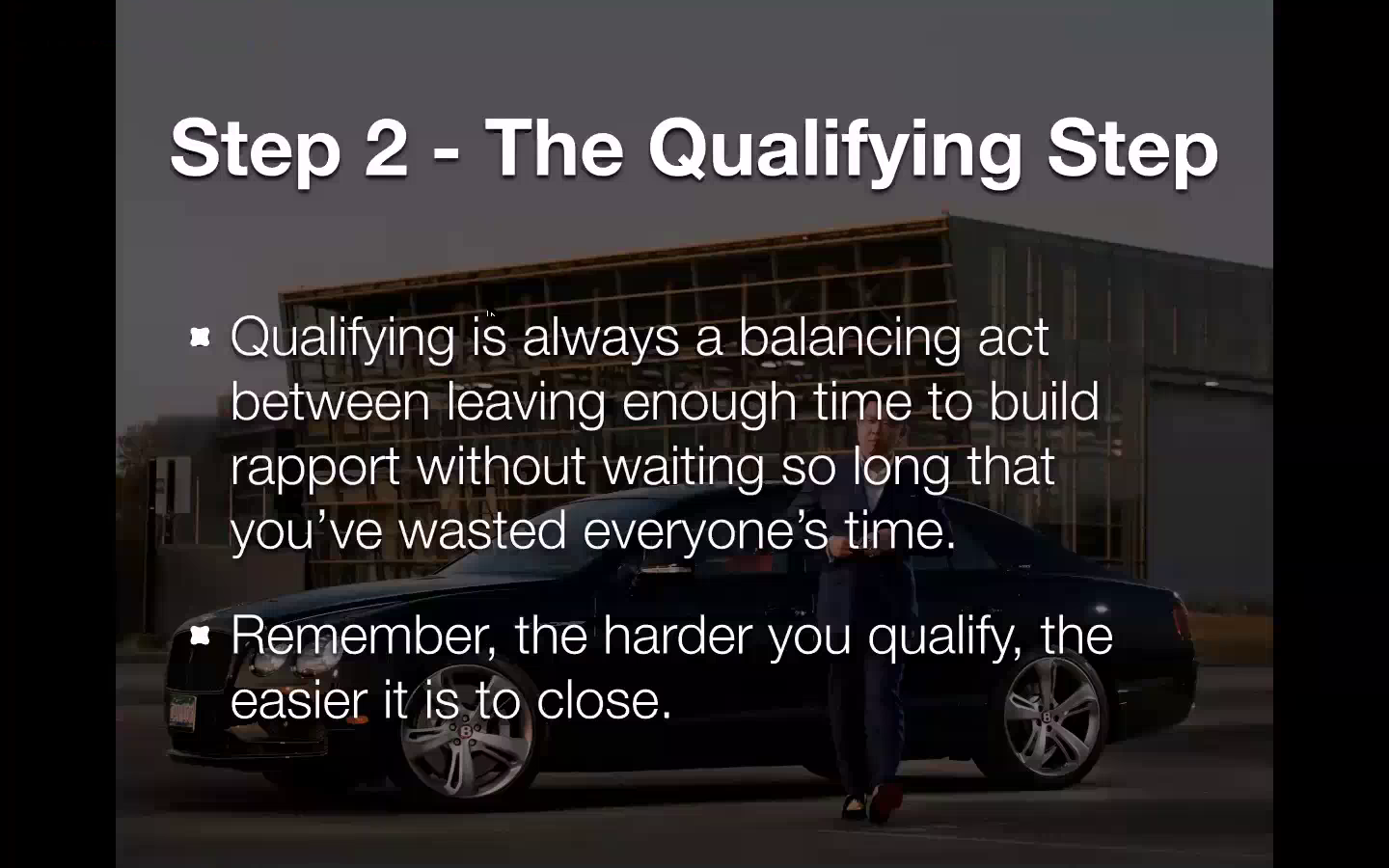 Step 2 - The Qualifying Step

- Qualifying is always a balancing act between leaving enough time to build rapport without waiting so long that you've wasted everyone's time.
- Remember, the harder you qualify, the easier it is to close.